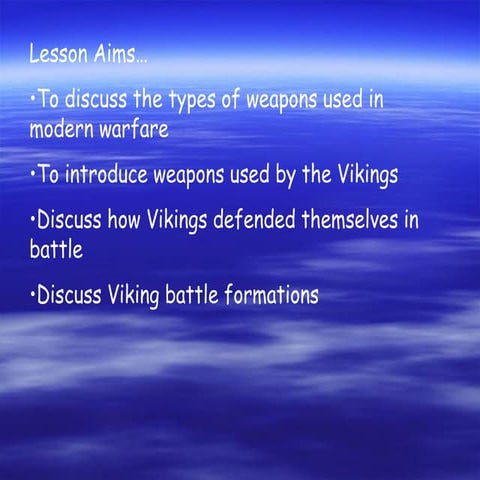 Lesson Aims…

•To discuss the types of weapons used in modern warfare

•To introduce weapons used by the Vikings

•Discuss how Vikings defended themselves in battle

•Discuss Viking battle formations